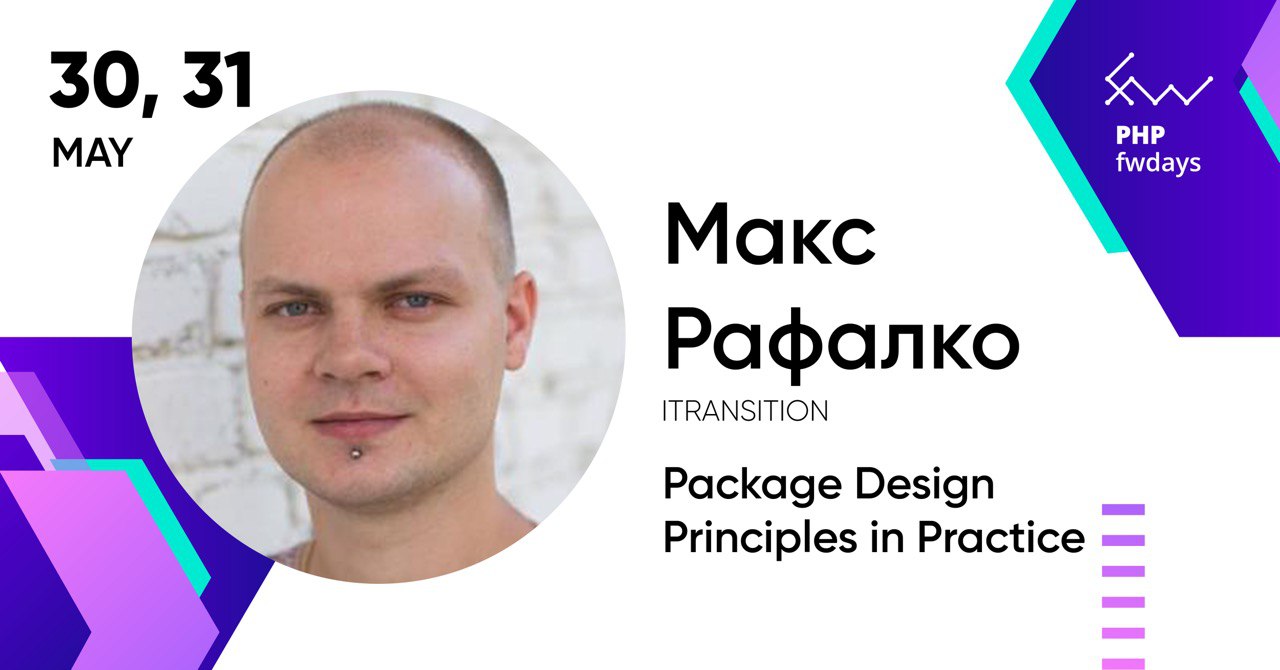 30, 31
MAY

PHP
fwdays

Макс
Рафалко
ITRANSITION

Package Design
Principles in Practice